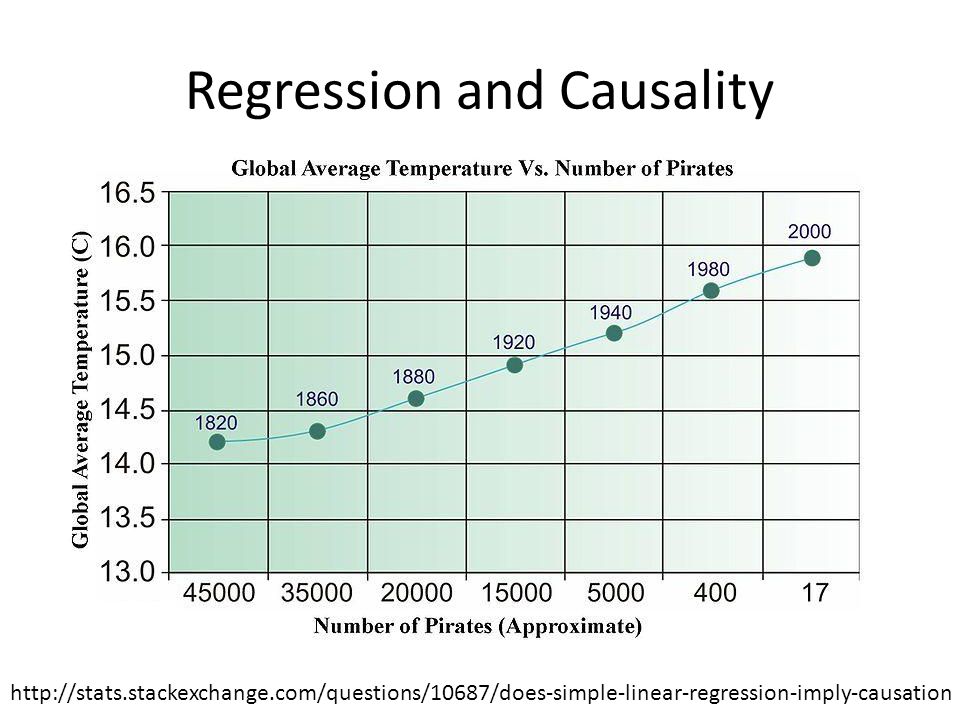 Regression and Causality

Global Average Temperature Vs. Number of Pirates

Global Average Temperature (C)

16.5
16.0
15.5
15.0
14.5
14.0
13.5
13.0

1820
1860
1880
1920
1940
1980
2000

45000 35000 20000 15000 5000 400 17

Number of Pirates (Approximate)

http://stats.stackexchange.com/questions/10687/does-simple-linear-regression-imply-causation